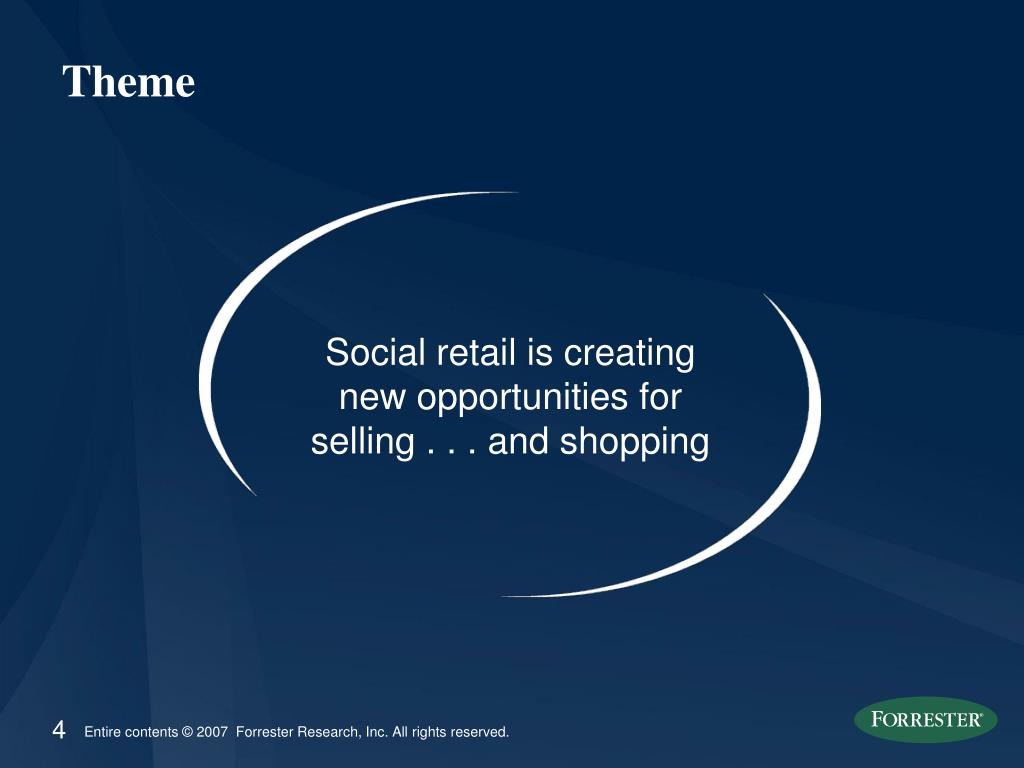 Theme

Social retail is creating new opportunities for selling . . . and shopping

4 Entire contents © 2007 Forrester Research, Inc. All rights reserved.

FORRESTER®